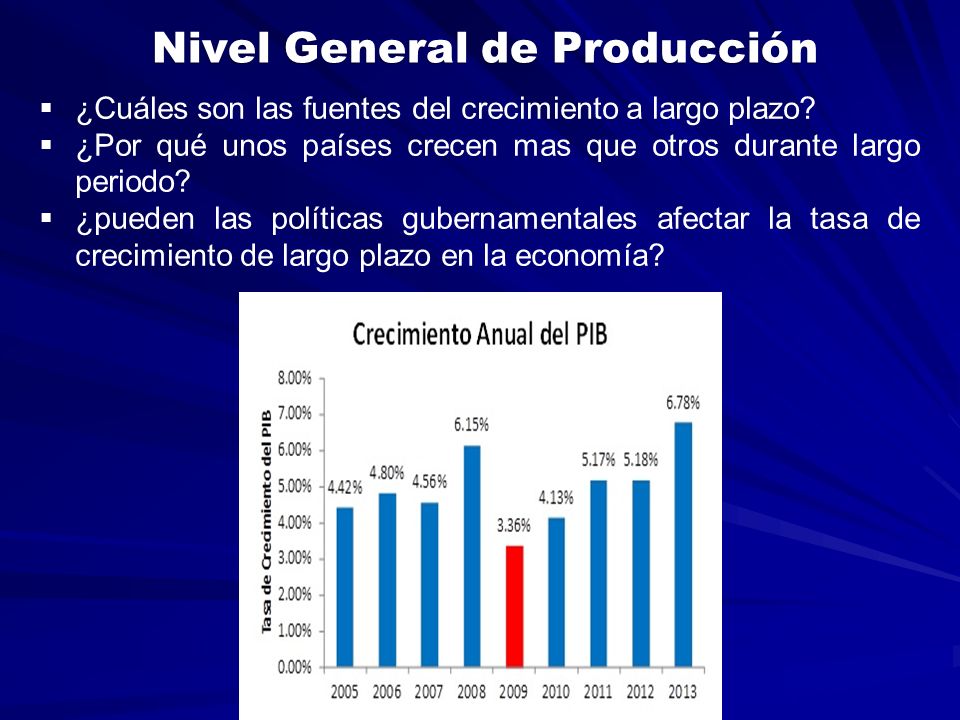 Nivel General de Producción

▪ ¿Cuáles son las fuentes del crecimiento a largo plazo?
▪ ¿Por qué unos países crecen mas que otros durante largo periodo?
▪ ¿pueden las políticas gubernamentales afectar la tasa de crecimiento de largo plazo en la economía?

Crecimiento Anual del PIB

Tasa de Crecimiento del PIB

8.00%
7.00%
6.00%
5.00%
4.00%
3.00%
2.00%
1.00%
0.00%

4.42%
4.80%
4.56%
6.15%
3.36%
4.13%
5.17%
5.18%
6.78%

2005 2006 2007 2008 2009 2010 2011 2012 2013